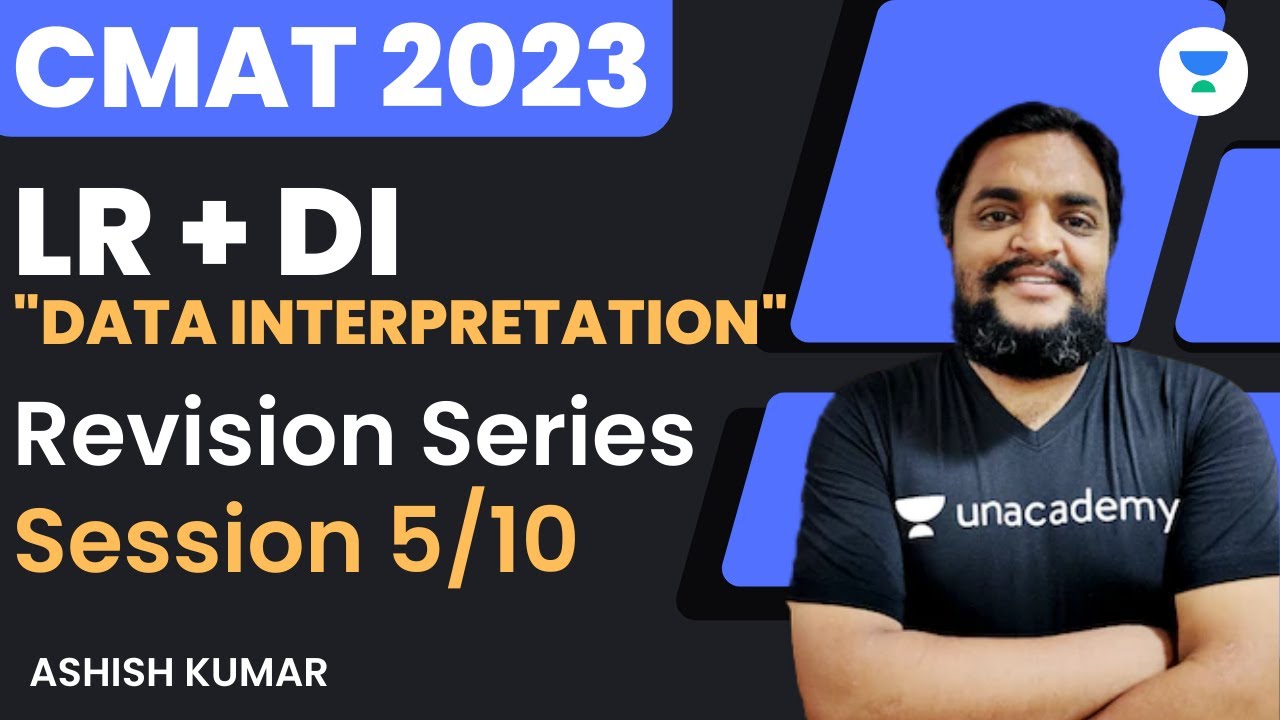 CMAT 2023

LR + DI

"DATA INTERPRETATION"

Revision Series

Session 5/10

ASHISH KUMAR

unacademy